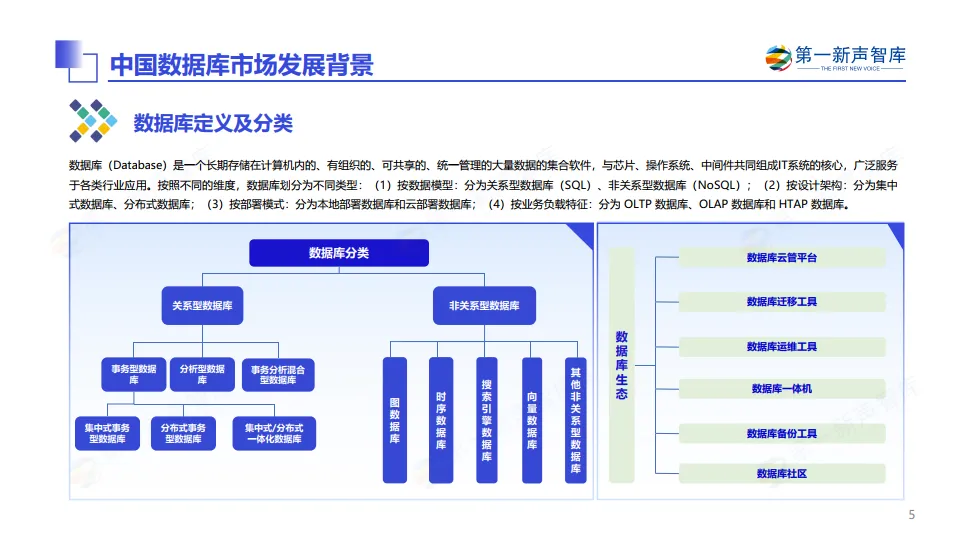 中国数据库市场发展背景

第一新声智库
THE FIRST NEW VOICE

数据库定义及分类

数据库（Database）是一个长期存储在计算机内的、有组织的、可共享的、统一管理的大量数据的集合软件，与芯片、操作系统、中间件共同组成IT系统的核心，广泛服务于各类行业应用。按照不同的维度，数据库划分为不同类型：（1）按数据模型：分为关系型数据库（SQL）、非关系型数据库（NoSQL）；（2）按设计架构：分为集中式数据库、分布式数据库；（3）按部署模式：分为本地部署数据库和云部署数据库；（4）按业务负载特征：分为 OLTP 数据库、OLAP 数据库和 HTAP 数据库。

数据库分类

关系型数据库

非关系型数据库

事务型数据库

分析型数据库

事务分析混合型数据库

集中式事务型数据库

分布式事务型数据库

集中式/分布式一体化数据库

图数据库

时序数据库

搜索引擎数据库

向量数据库

其他非关系型数据库

数据库生态

数据库云管平台

数据库迁移工具

数据库运维工具

数据库一体机

数据库备份工具

数据库社区

5